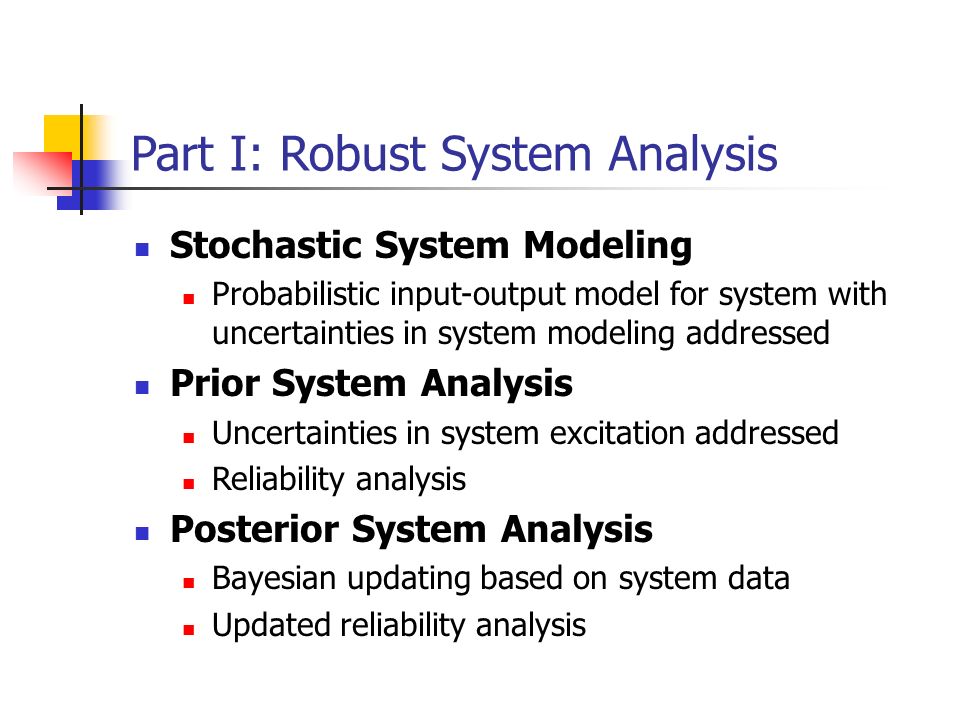 Part I: Robust System Analysis

- **Stochastic System Modeling**
  - Probabilistic input-output model for system with uncertainties in system modeling addressed
- **Prior System Analysis**
  - Uncertainties in system excitation addressed
  - Reliability analysis
- **Posterior System Analysis**
  - Bayesian updating based on system data
  - Updated reliability analysis